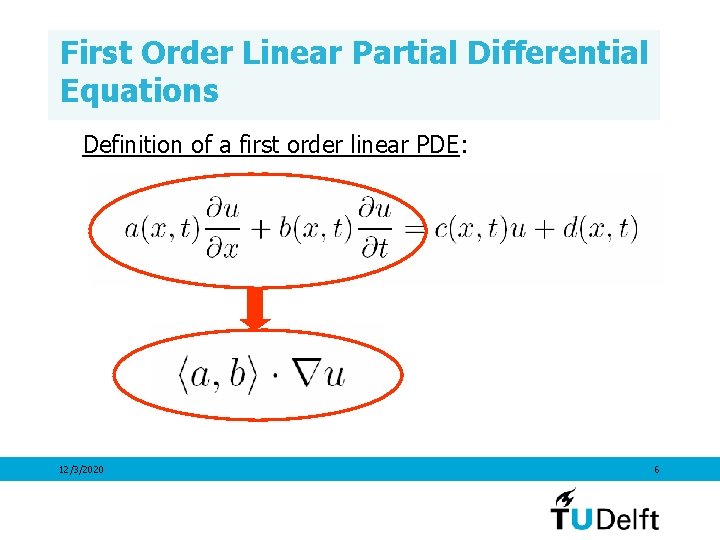 First Order Linear Partial Differential Equations

Definition of a first order linear PDE:

$a(x,t)\frac{\partial u}{\partial x} + b(x,t)\frac{\partial u}{\partial t} = c(x,t)u + d(x,t)$

$\langle a, b \rangle \cdot \nabla u$

12/3/2020

6

TUDelft